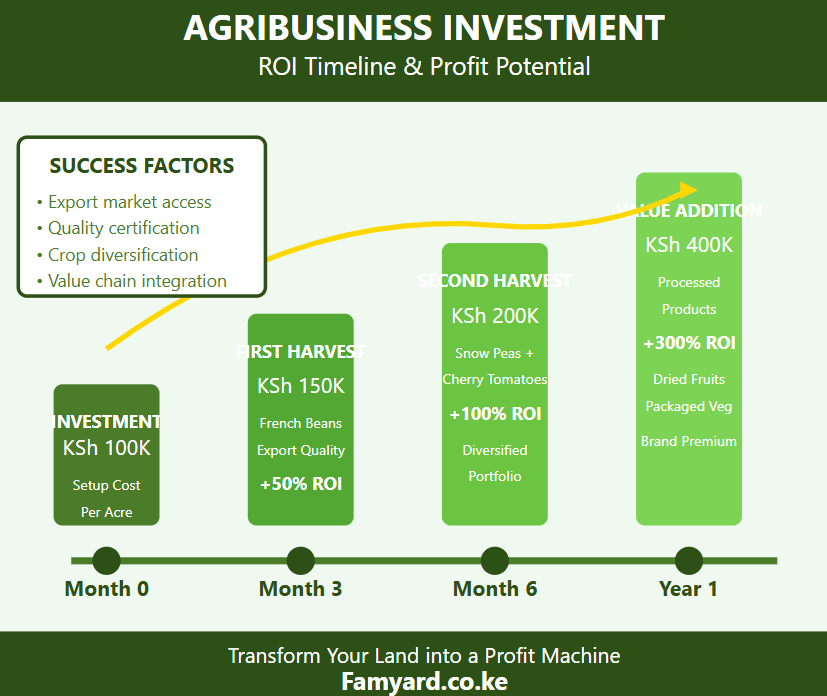 AGRIBUSINESS INVESTMENT
ROI Timeline & Profit Potential

SUCCESS FACTORS
• Export market access
• Quality certification
• Crop diversification
• Value chain integration

INVESTMENT
KSh 100K
Setup Cost
Per Acre

FIRST HARVEST
KSh 150K
French Beans
Export Quality
+50% ROI

SECOND HARVEST
KSh 200K
Snow Peas +
Cherry Tomatoes
+100% ROI
Diversified
Portfolio

VALUE ADDITION
KSh 400K
Processed
Products
+300% ROI
Dried Fruits
Packaged Veg
Brand Premium

Month 0
Month 3
Month 6
Year 1

Transform Your Land into a Profit Machine
Famyard.co.ke